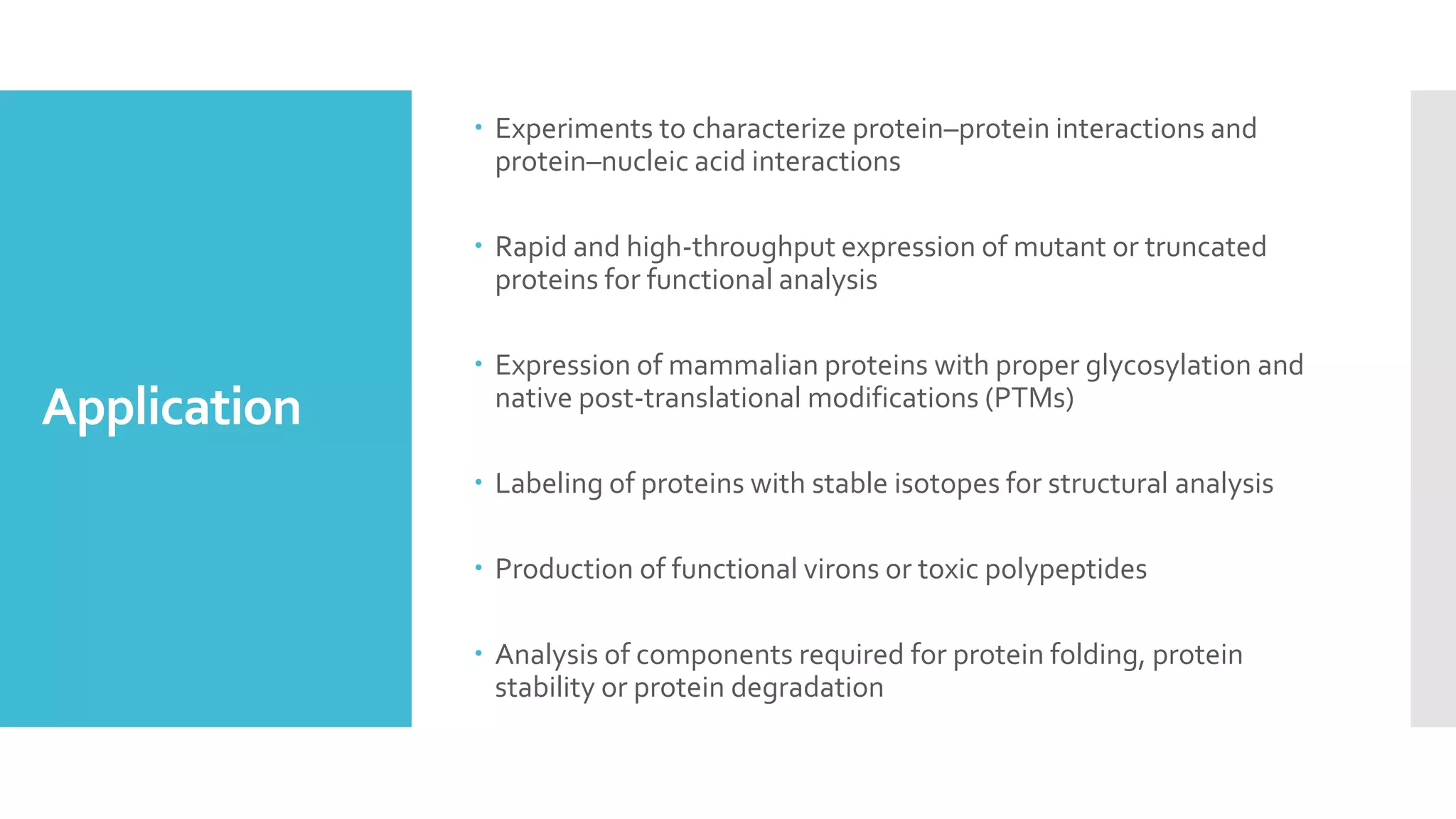 Application

• Experiments to characterize protein–protein interactions and protein–nucleic acid interactions

• Rapid and high-throughput expression of mutant or truncated proteins for functional analysis

• Expression of mammalian proteins with proper glycosylation and native post-translational modifications (PTMs)

• Labeling of proteins with stable isotopes for structural analysis

• Production of functional virons or toxic polypeptides

• Analysis of components required for protein folding, protein stability or protein degradation